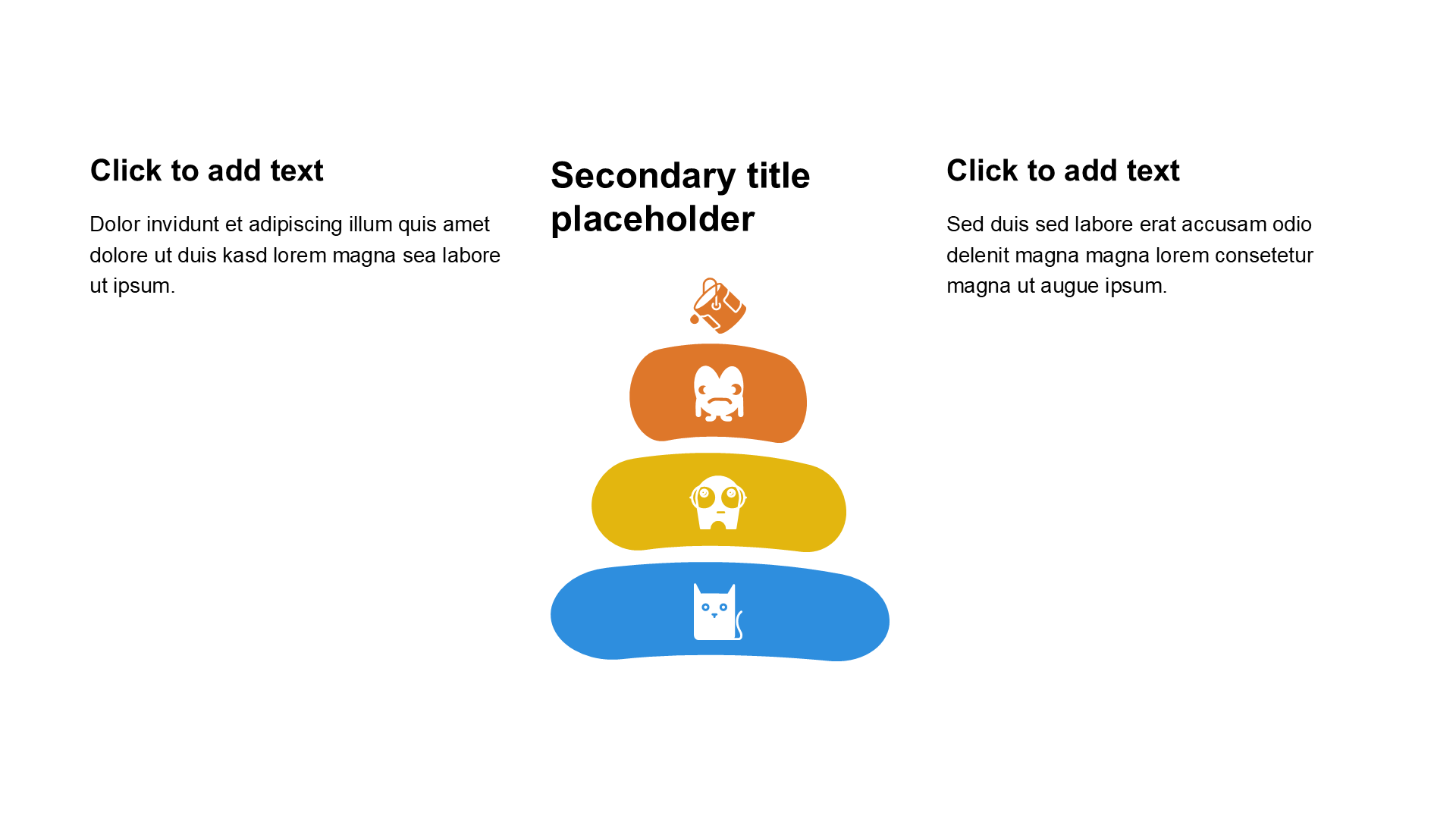 Click to add text

Dolor invidunt et adipiscing illum quis amet dolore ut duis kasd lorem magna sea labore ut ipsum.

Secondary title placeholder

Click to add text

Sed duis sed labore erat accusam odio delenit magna magna lorem consetetur magna ut augue ipsum.